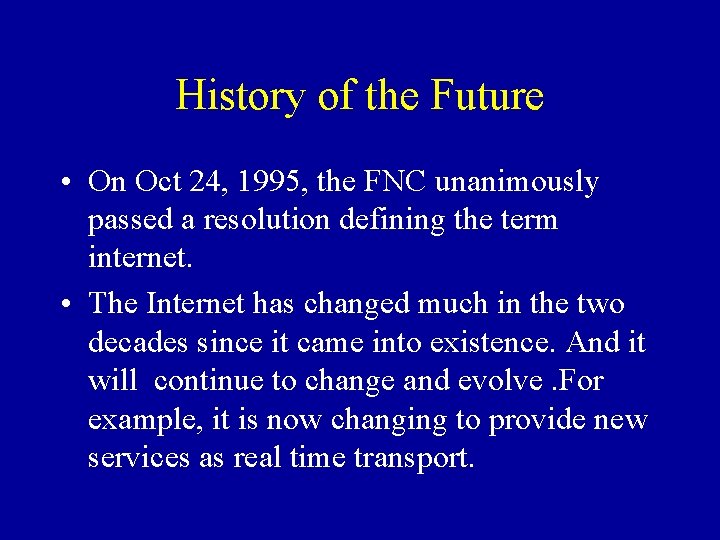 History of the Future

• On Oct 24, 1995, the FNC unanimously passed a resolution defining the term internet.

• The Internet has changed much in the two decades since it came into existence. And it will continue to change and evolve .For example, it is now changing to provide new services as real time transport.